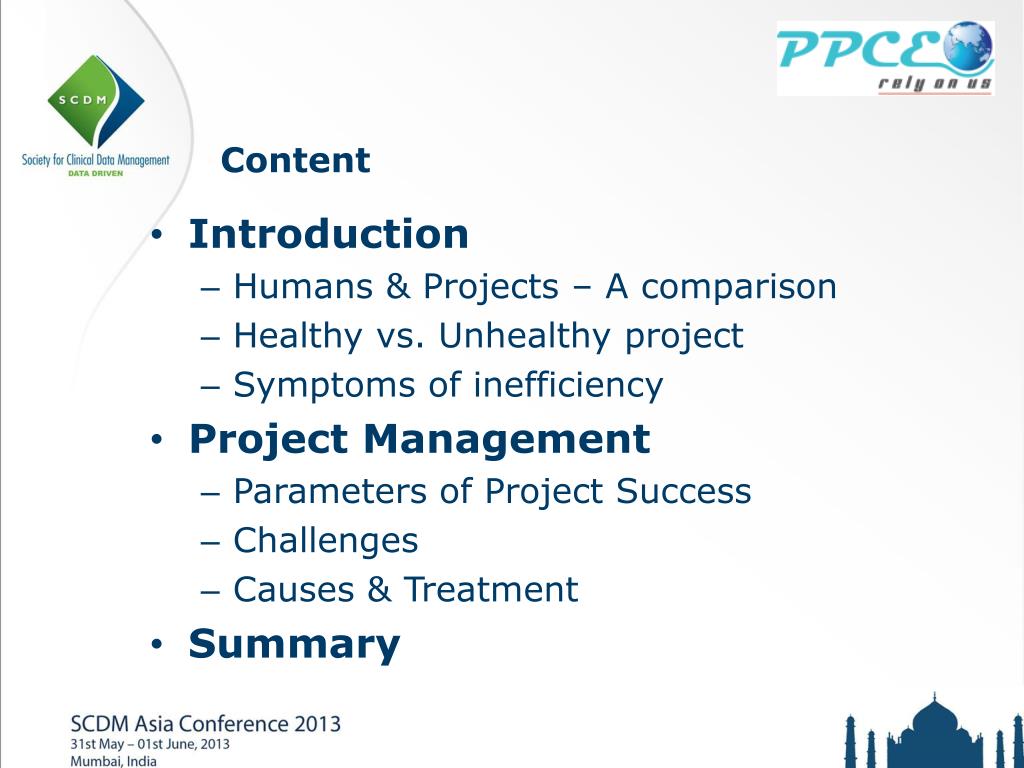 SCDM
Society for Clinical Data Management
DATA DRIVEN

PPCE
rely on us

Content

• Introduction
– Humans & Projects – A comparison
– Healthy vs. Unhealthy project
– Symptoms of inefficiency
• Project Management
– Parameters of Project Success
– Challenges
– Causes & Treatment
• Summary

SCDM Asia Conference 2013
31st May – 01st June, 2013
Mumbai, India